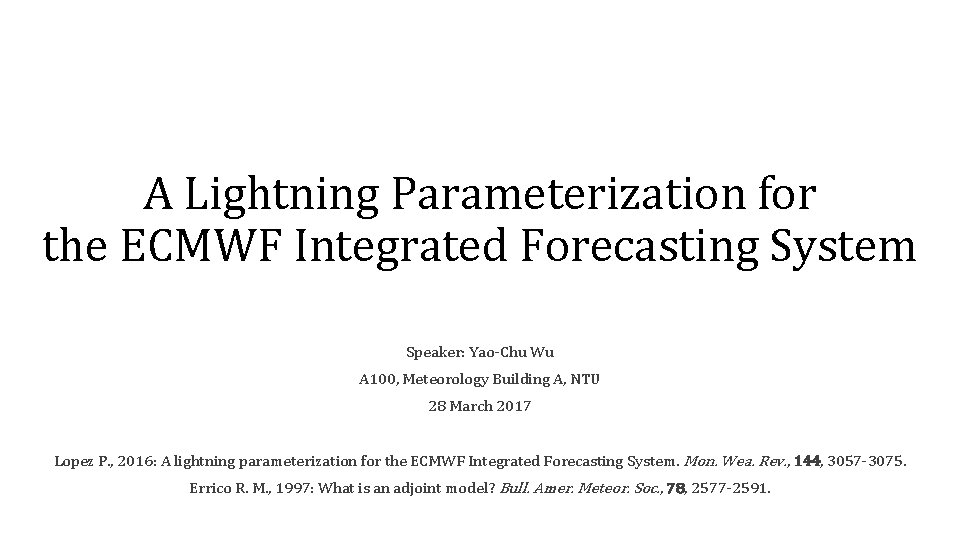 A Lightning Parameterization for the ECMWF Integrated Forecasting System

Speaker: Yao-Chu Wu

A100, Meteorology Building A, NTU

28 March 2017

Lopez P., 2016: A lightning parameterization for the ECMWF Integrated Forecasting System. Mon. Wea. Rev., 144, 3057-3075.

Errico R. M., 1997: What is an adjoint model? Bull. Amer. Meteor. Soc., 78, 2577-2591.